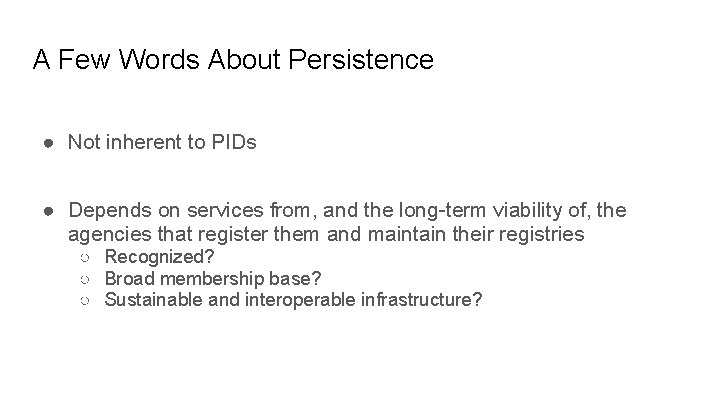 A Few Words About Persistence

● Not inherent to PIDs

● Depends on services from, and the long-term viability of, the agencies that register them and maintain their registries
○ Recognized?
○ Broad membership base?
○ Sustainable and interoperable infrastructure?